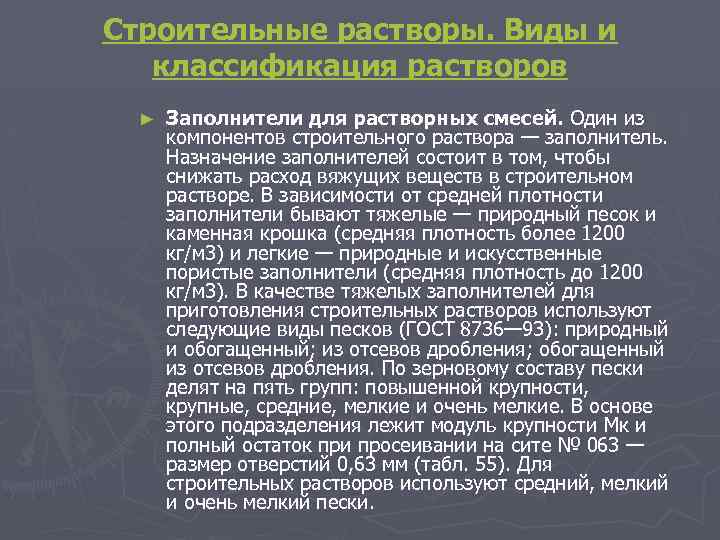 Строительные растворы. Виды и классификация растворов

► **Заполнители для растворных смесей.** Один из компонентов строительного раствора — заполнитель. Назначение заполнителей состоит в том, чтобы снижать расход вяжущих веществ в строительном растворе. В зависимости от средней плотности заполнители бывают тяжелые — природный песок и каменная крошка (средняя плотность более 1200 кг/м3) и легкие — природные и искусственные пористые заполнители (средняя плотность до 1200 кг/м3). В качестве тяжелых заполнителей для приготовления строительных растворов используют следующие виды песков (ГОСТ 8736—93): природный и обогащенный; из отсевов дробления; обогащенный из отсевов дробления. По зерновому составу пески делят на пять групп: повышенной крупности, крупные, средние, мелкие и очень мелкие. В основе этого подразделения лежит модуль крупности Мк и полный остаток при просеивании на сите № 063 — размер отверстий 0,63 мм (табл. 55). Для строительных растворов используют средний, мелкий и очень мелкий пески.